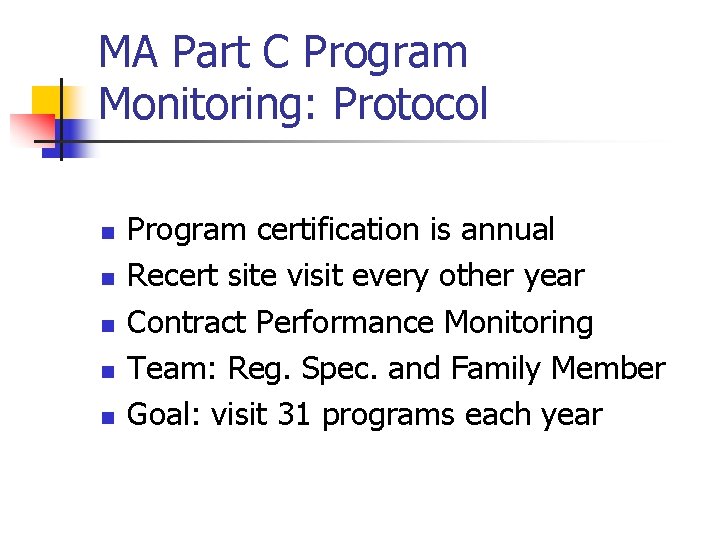 MA Part C Program Monitoring: Protocol

- Program certification is annual
- Recert site visit every other year
- Contract Performance Monitoring
- Team: Reg. Spec. and Family Member
- Goal: visit 31 programs each year